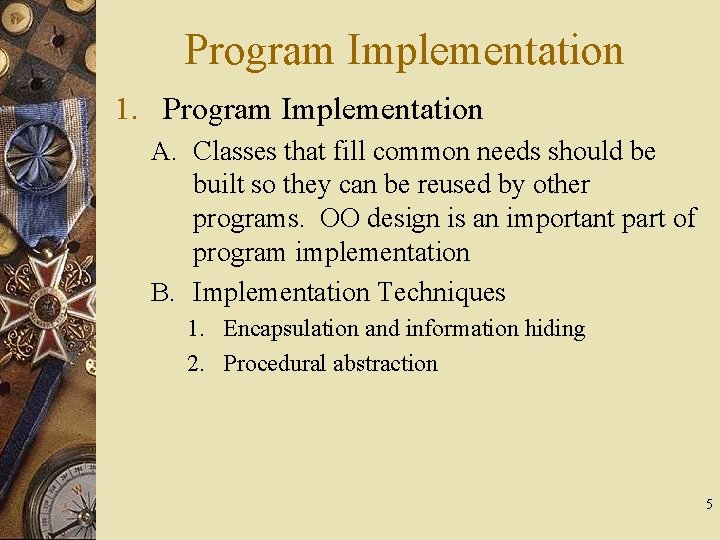 Program Implementation

1. Program Implementation

A. Classes that fill common needs should be built so they can be reused by other programs. OO design is an important part of program implementation

B. Implementation Techniques

1. Encapsulation and information hiding

2. Procedural abstraction

5